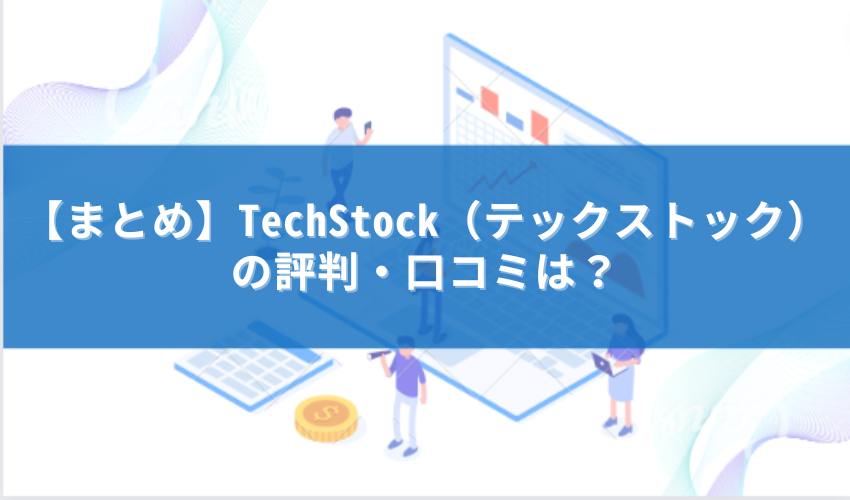 【まとめ】TechStock（テックストック）の評判・口コミは？